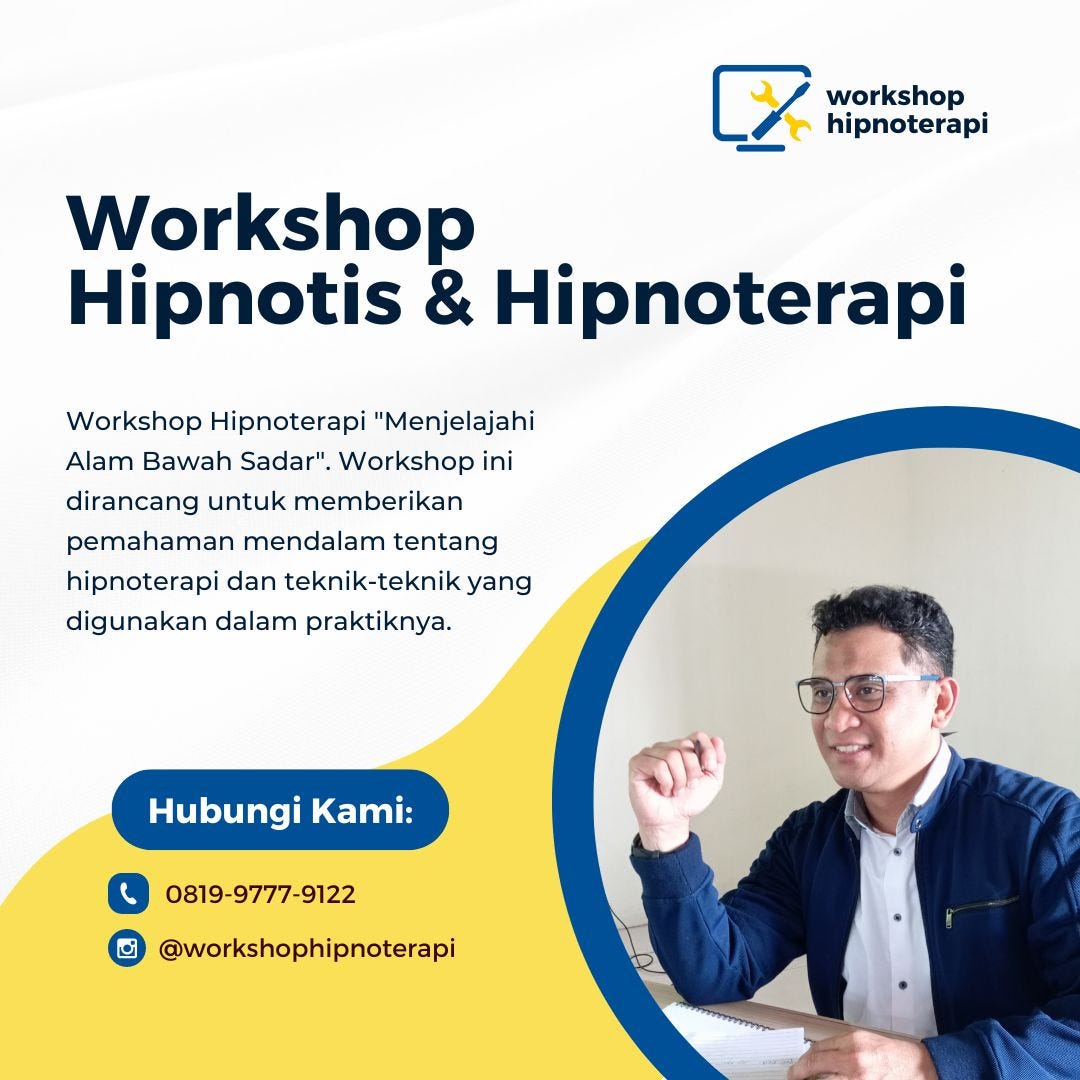 workshop hipnoterapi

Workshop Hipnotis & Hipnoterapi

Workshop Hipnoterapi "Menjelajahi Alam Bawah Sadar". Workshop ini dirancang untuk memberikan pemahaman mendalam tentang hipnoterapi dan teknik-teknik yang digunakan dalam praktiknya.

Hubungi Kami:

0819-9777-9122

@workshophipnoterapi